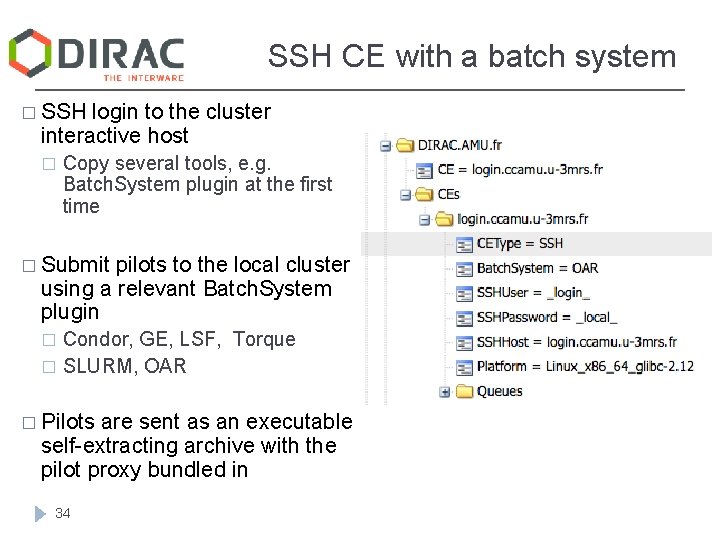 DIRAC
THE INTERWARE

SSH CE with a batch system

□ SSH login to the cluster interactive host
□ Copy several tools, e.g. BatchSystem plugin at the first time

□ Submit pilots to the local cluster using a relevant BatchSystem plugin
□ Condor, GE, LSF, Torque
□ SLURM, OAR

□ Pilots are sent as an executable self-extracting archive with the pilot proxy bundled in

DIRAC.AMU.fr
CE = login.ccamu.u-3mrs.fr
CEs
login.ccamu.u-3mrs.fr
CEType = SSH
BatchSystem = OAR
SSHUser = _login_
SSHPassword = _local_
SSHHost = login.ccamu.u-3mrs.fr
Platform = Linux_x86_64_glibc-2.12
Queues

34